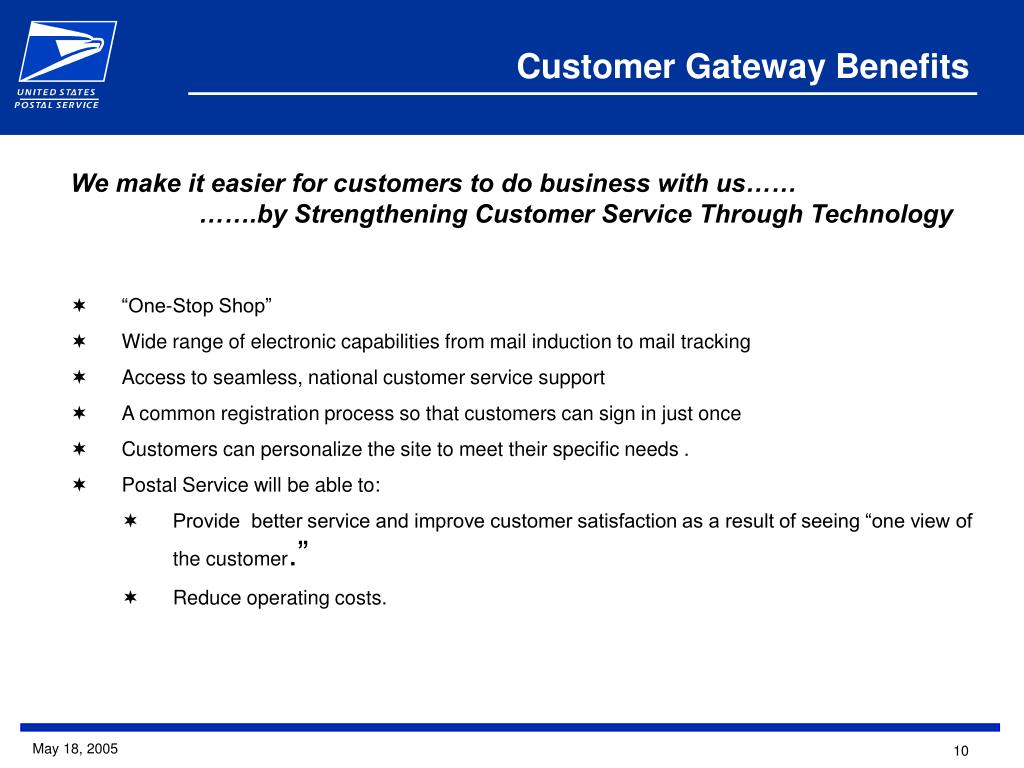 UNITED STATES
POSTAL SERVICE

Customer Gateway Benefits

We make it easier for customers to do business with us……
…….by Strengthening Customer Service Through Technology

✶ “One-Stop Shop”
✶ Wide range of electronic capabilities from mail induction to mail tracking
✶ Access to seamless, national customer service support
✶ A common registration process so that customers can sign in just once
✶ Customers can personalize the site to meet their specific needs .
✶ Postal Service will be able to:
✶ Provide better service and improve customer satisfaction as a result of seeing “one view of the customer.”
✶ Reduce operating costs.

May 18, 2005

10